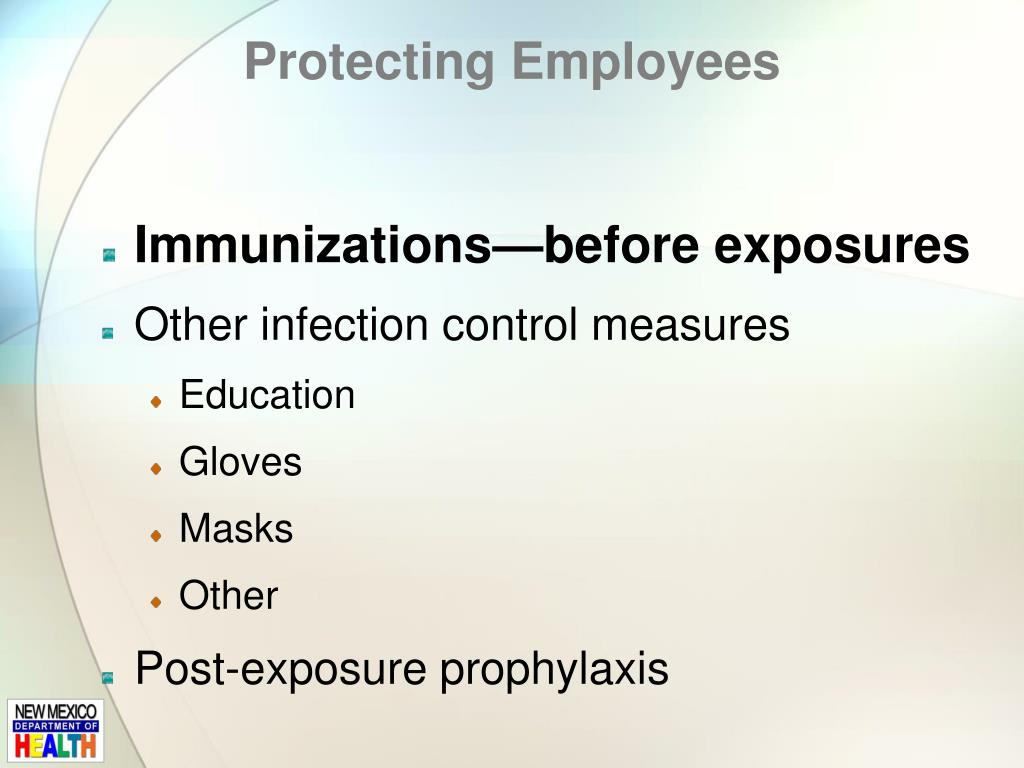 Protecting Employees

Immunizations—before exposures

Other infection control measures

Education

Gloves

Masks

Other

Post-exposure prophylaxis

NEW MEXICO
DEPARTMENT OF
HEALTH